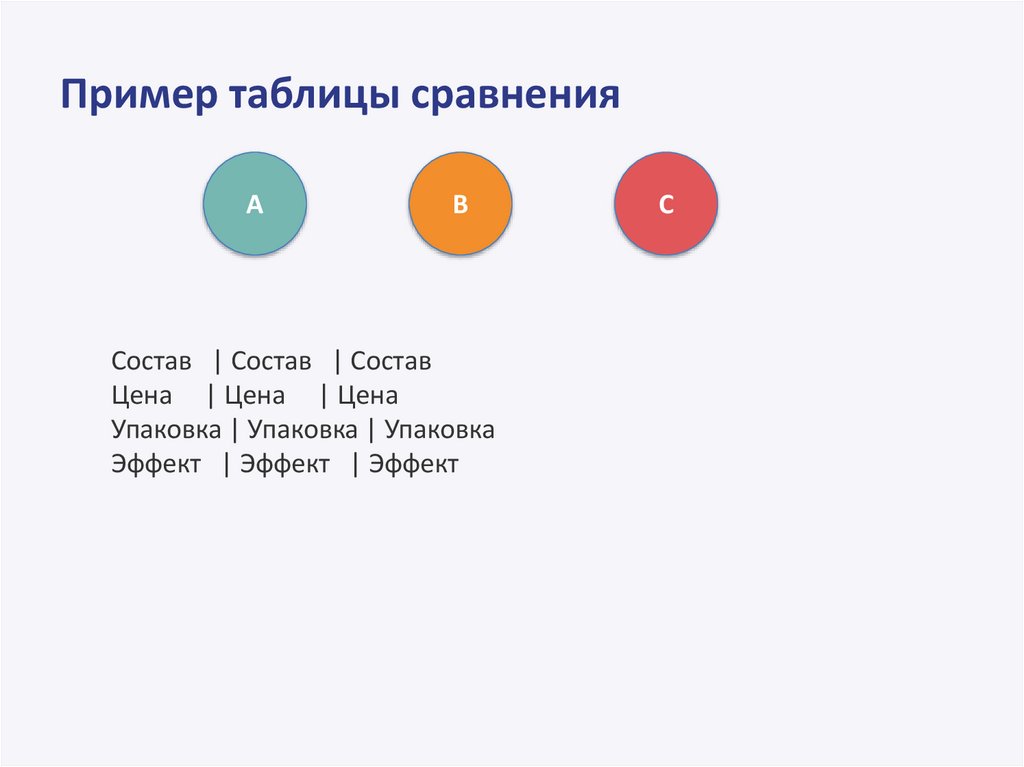 Пример таблицы сравнения

A

B

C

Состав | Состав | Состав
Цена | Цена | Цена
Упаковка | Упаковка | Упаковка
Эффект | Эффект | Эффект